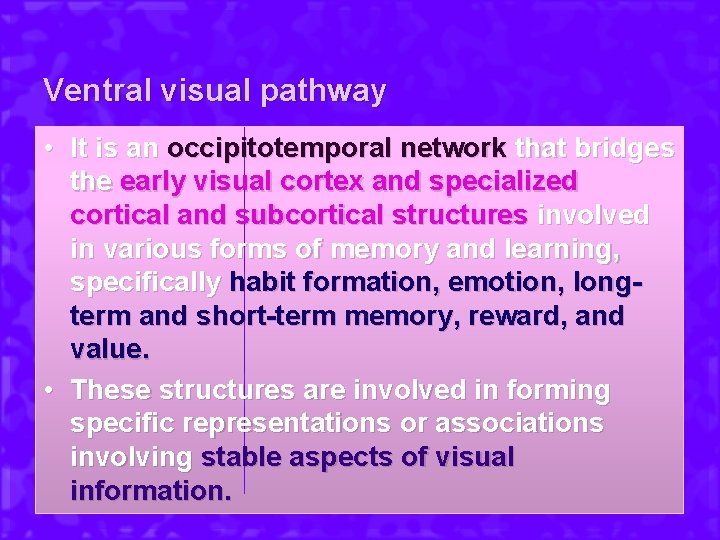 Ventral visual pathway

• It is an occipitotemporal network that bridges the early visual cortex and specialized cortical and subcortical structures involved in various forms of memory and learning, specifically habit formation, emotion, long-term and short-term memory, reward, and value.

• These structures are involved in forming specific representations or associations involving stable aspects of visual information.